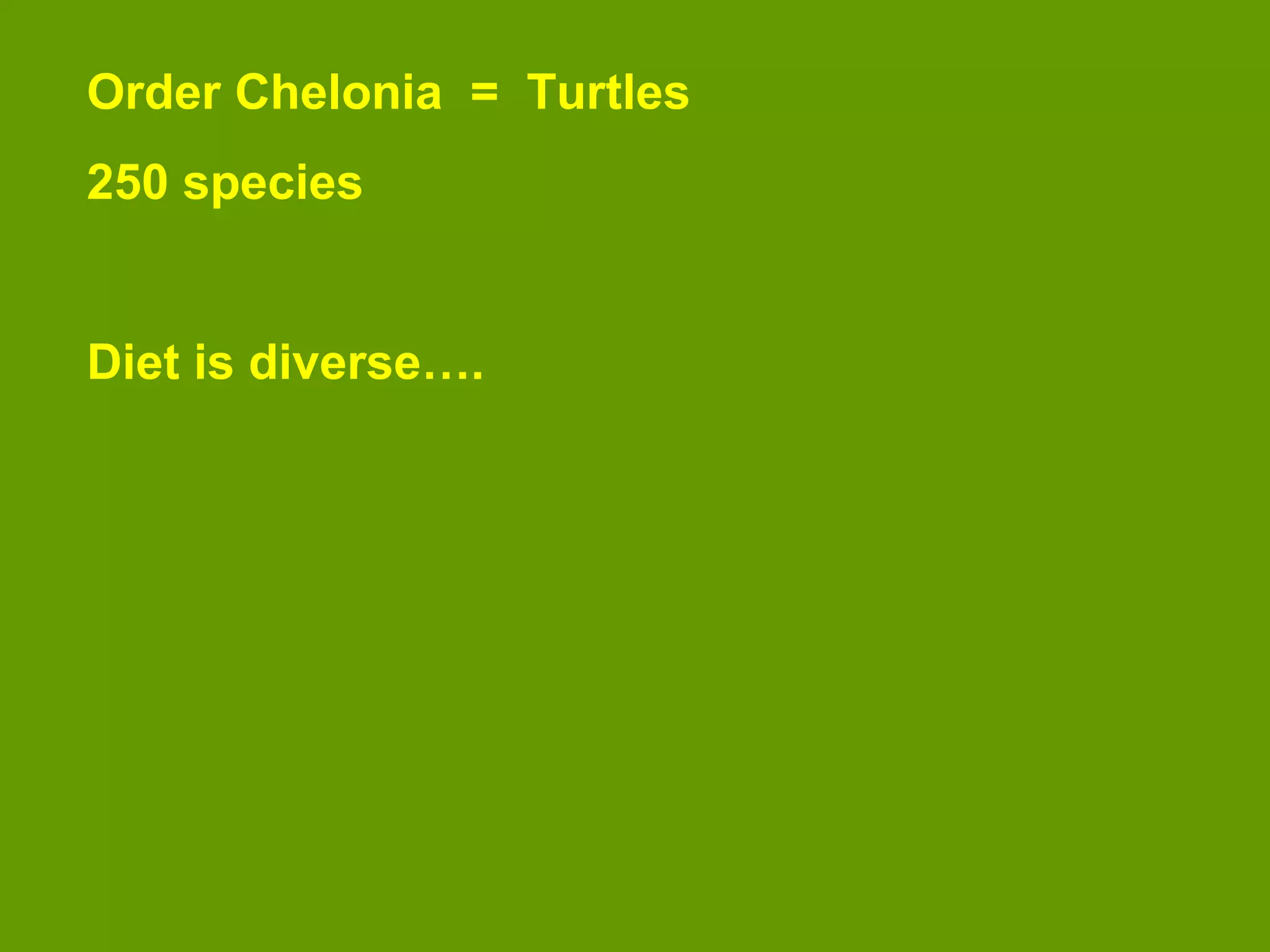 Order Chelonia = Turtles

250 species

Diet is diverse….